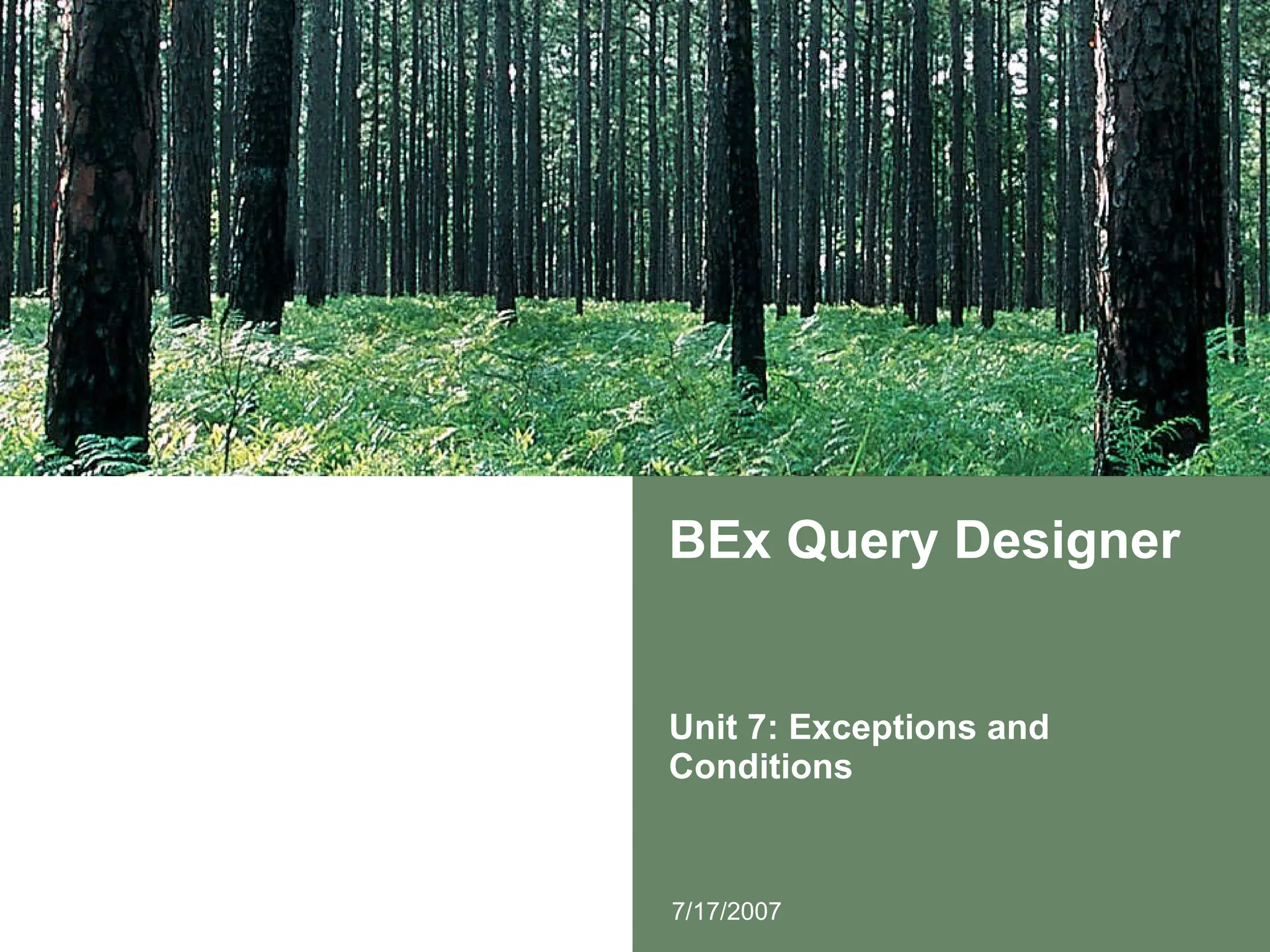 BEx Query Designer

Unit 7: Exceptions and Conditions

7/17/2007